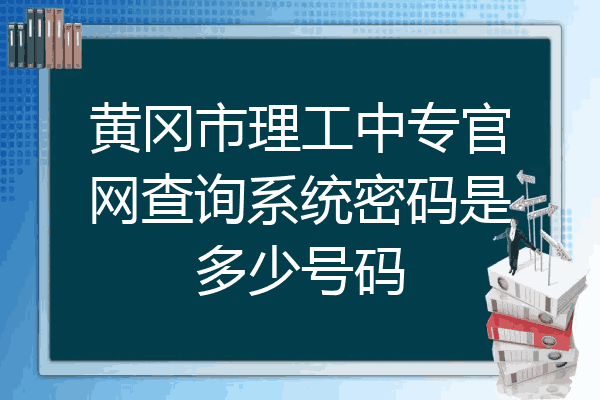 黄冈市理工中专官网查询系统密码是多少号码